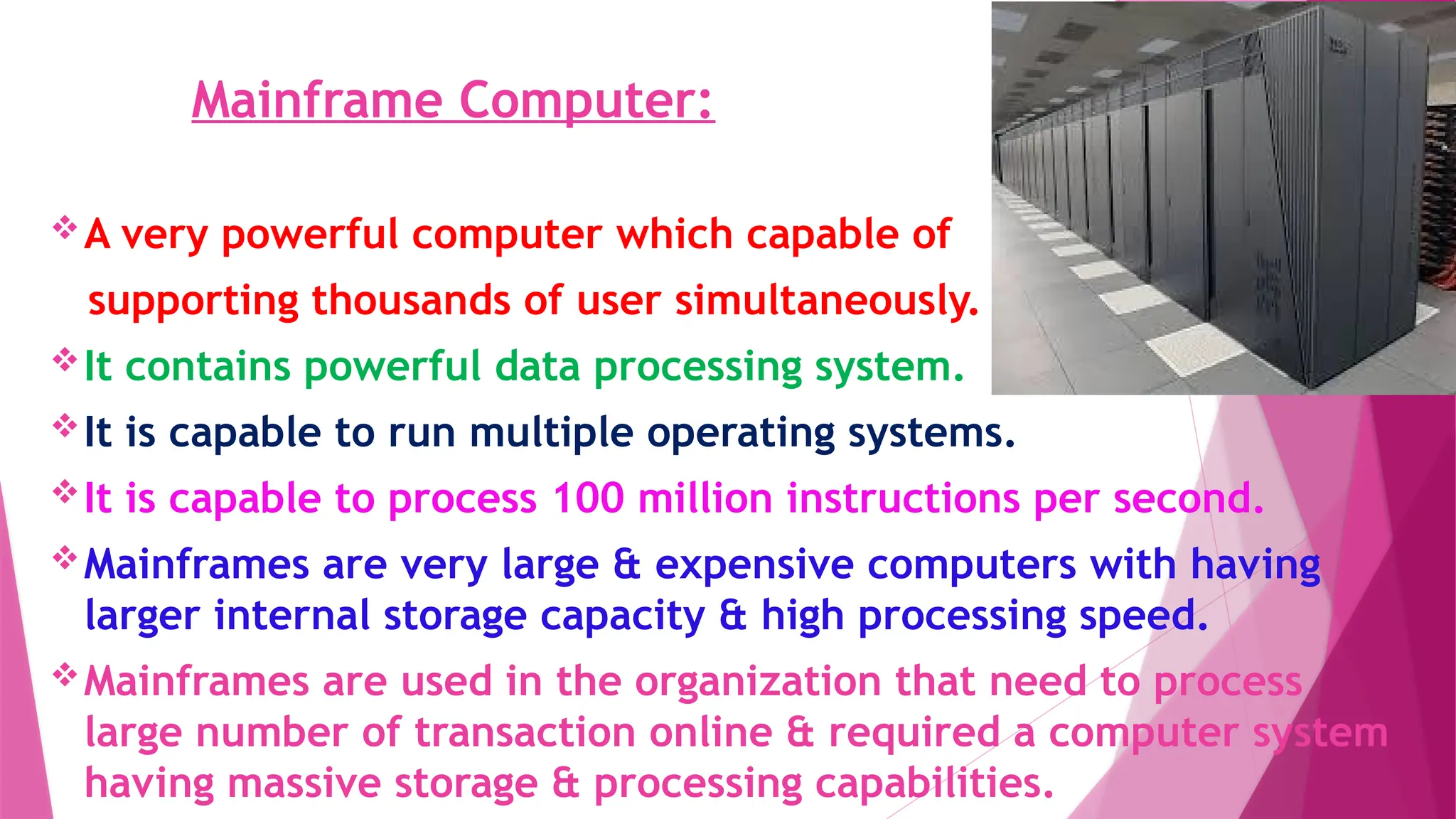 Mainframe Computer:

❖ A very powerful computer which capable of supporting thousands of user simultaneously.

❖ It contains powerful data processing system.

❖ It is capable to run multiple operating systems.

❖ It is capable to process 100 million instructions per second.

❖ Mainframes are very large & expensive computers with having larger internal storage capacity & high processing speed.

❖ Mainframes are used in the organization that need to process large number of transaction online & required a computer system having massive storage & processing capabilities.